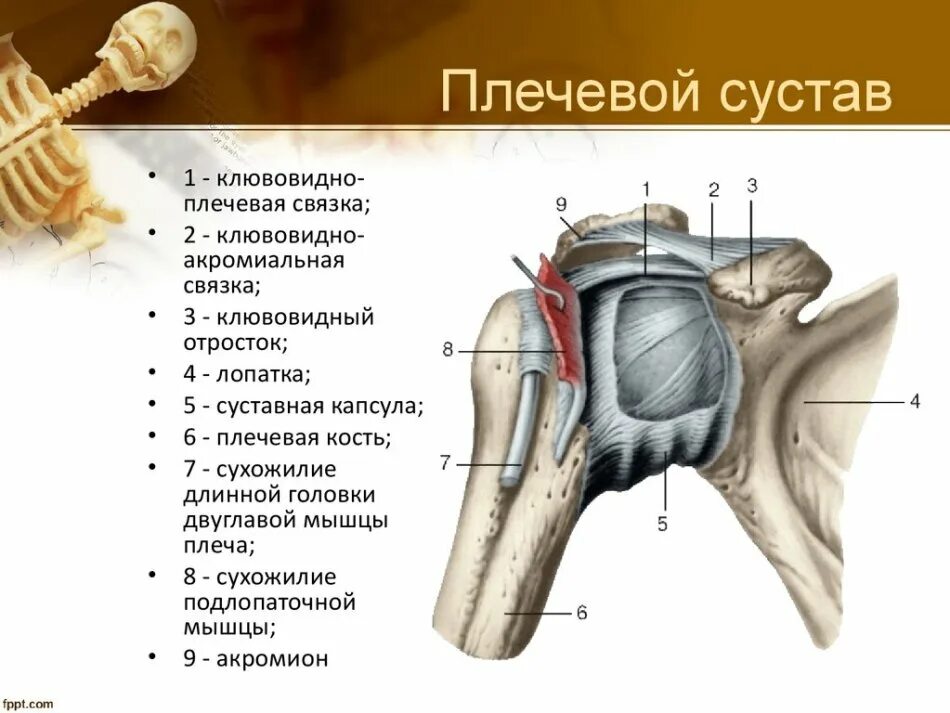 Плечевой сустав

- 1 - клювовидно-плечевая связка;
- 2 - клювовидно-акромиальная связка;
- 3 - клювовидный отросток;
- 4 - лопатка;
- 5 - суставная капсула;
- 6 - плечевая кость;
- 7 - сухожилие длинной головки двуглавой мышцы плеча;
- 8 - сухожилие подлопаточной мышцы;
- 9 - акромион

9
1
2
3
8
4
7
5
6

fppt.com